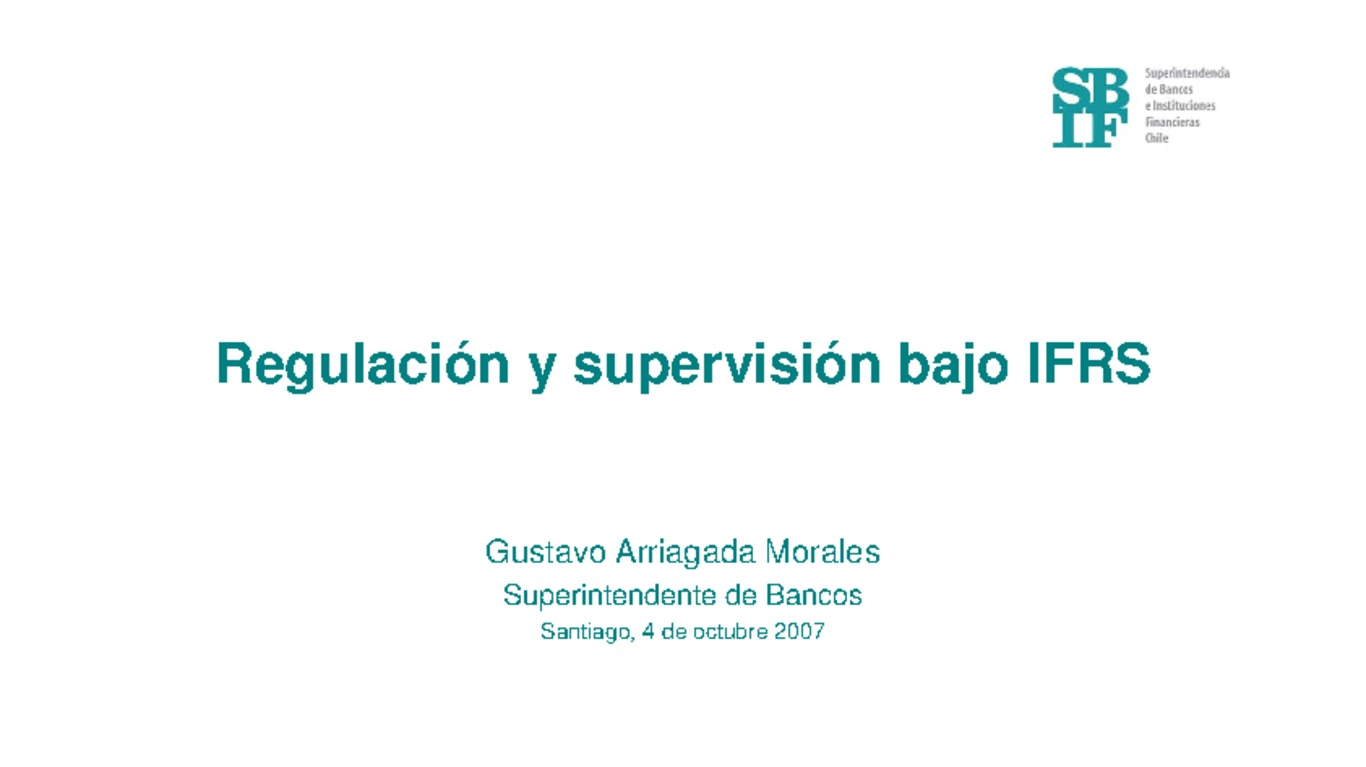 SBIF

Superintendencia
de Bancos
e Instituciones
Financieras
Chile

Regulación y supervisión bajo IFRS

Gustavo Arriagada Morales
Superintendente de Bancos
Santiago, 4 de octubre 2007